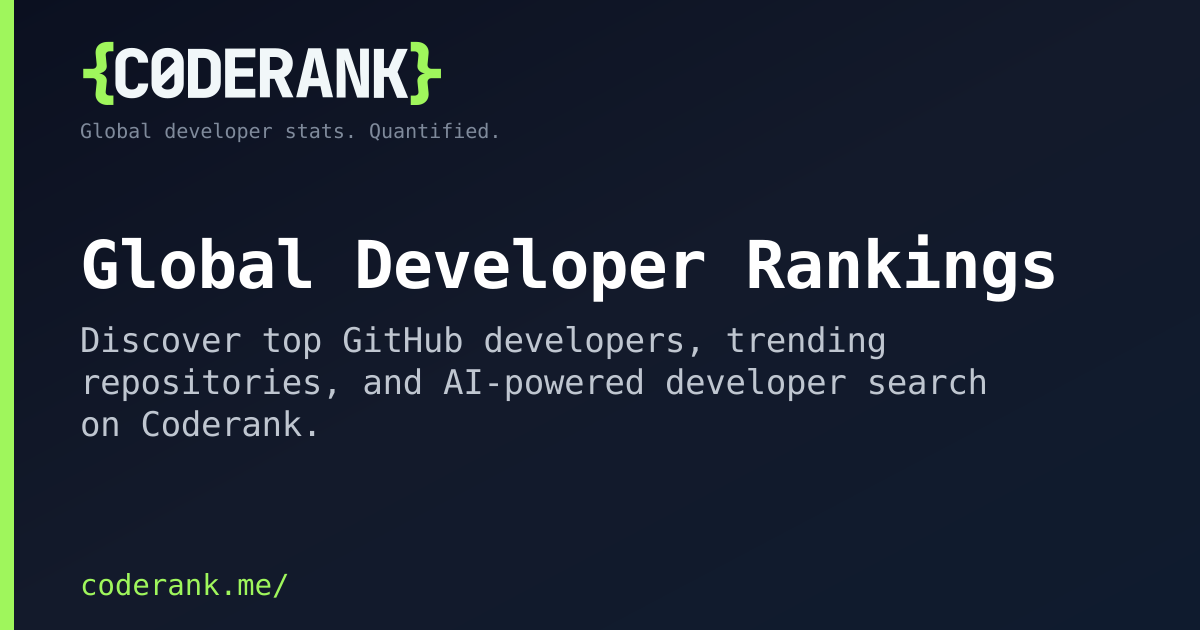 {C0DERANK}

Global developer stats. Quantified.

Global Developer Rankings

Discover top GitHub developers, trending repositories, and AI-powered developer search on Coderank.

coderank.me/